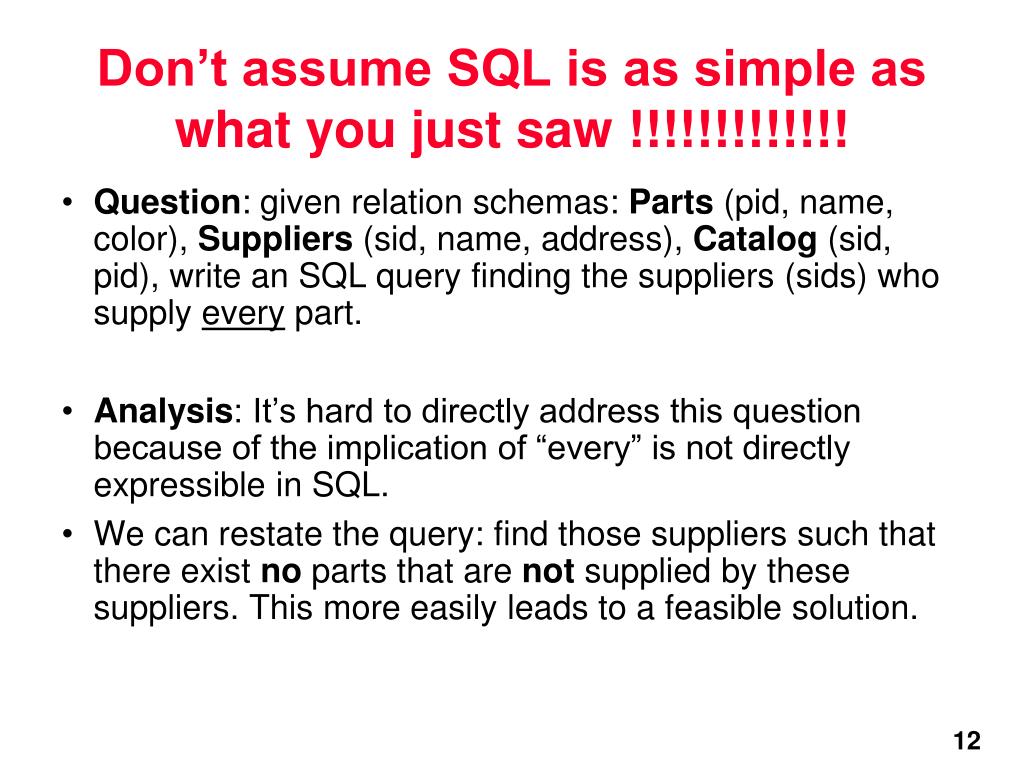 Don’t assume SQL is as simple as what you just saw !!!!!!!!!!!!!

• Question: given relation schemas: Parts (pid, name, color), Suppliers (sid, name, address), Catalog (sid, pid), write an SQL query finding the suppliers (sids) who supply every part.

• Analysis: It’s hard to directly address this question because of the implication of “every” is not directly expressible in SQL.

• We can restate the query: find those suppliers such that there exist no parts that are not supplied by these suppliers. This more easily leads to a feasible solution.

12